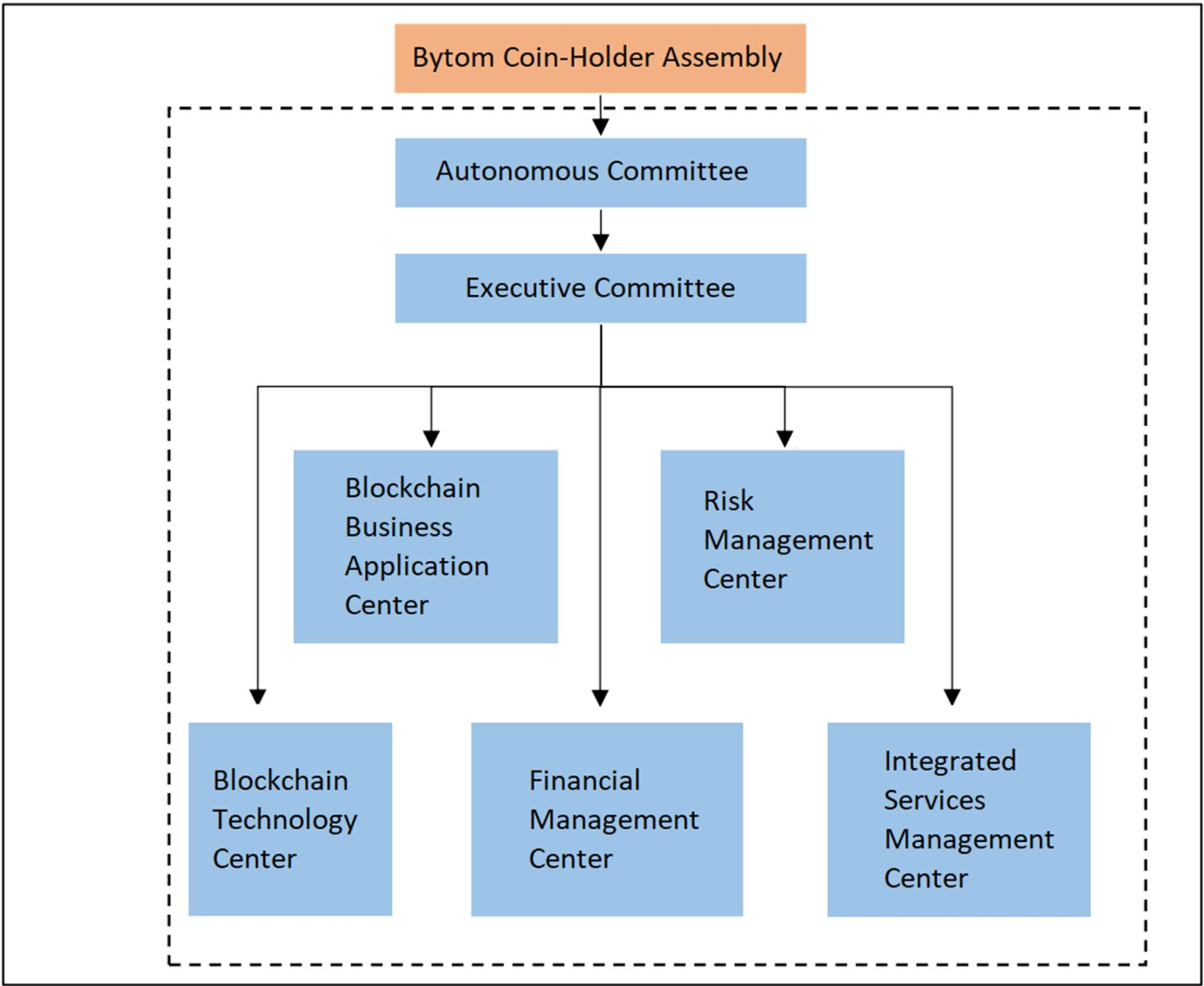 Bytom Coin-Holder Assembly

Autonomous Committee

Executive Committee

Blockchain Business Application Center

Risk Management Center

Blockchain Technology Center

Financial Management Center

Integrated Services Management Center